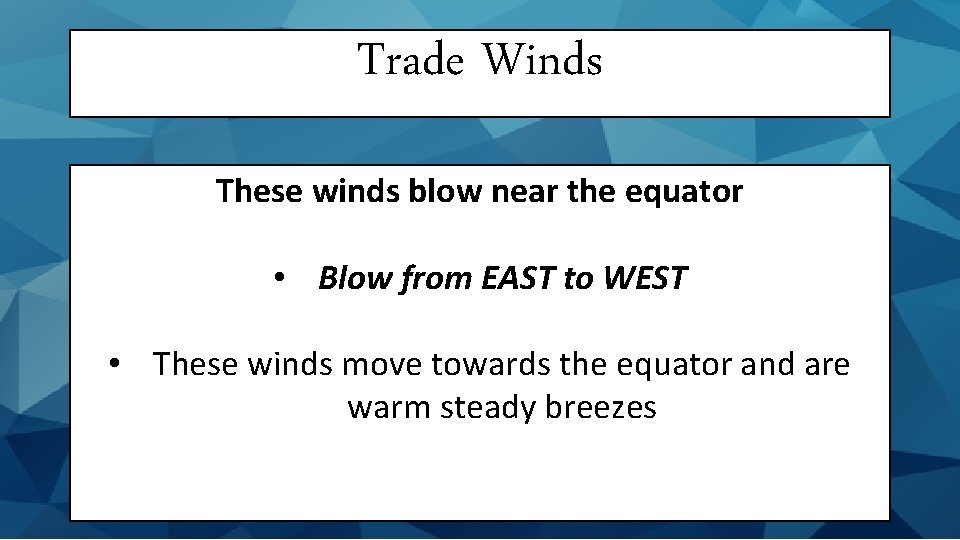 Trade Winds

These winds blow near the equator

• Blow from EAST to WEST

• These winds move towards the equator and are warm steady breezes